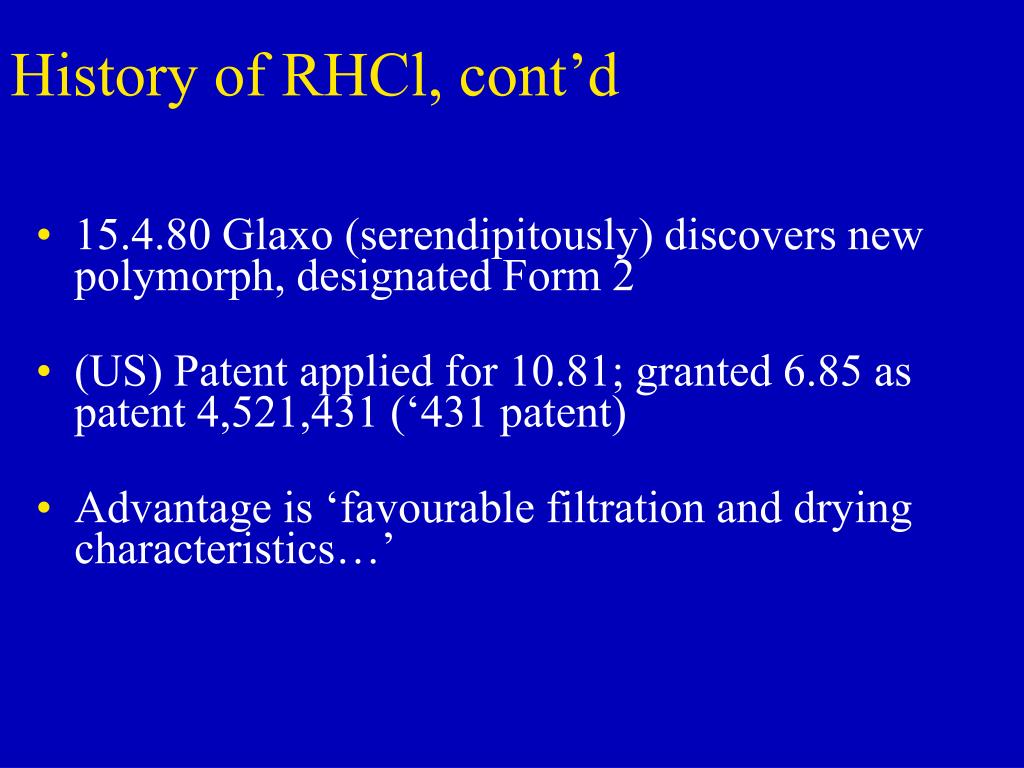 History of RHCl, cont’d

• 15.4.80 Glaxo (serendipitously) discovers new polymorph, designated Form 2

• (US) Patent applied for 10.81; granted 6.85 as patent 4,521,431 (‘431 patent)

• Advantage is ‘favourable filtration and drying characteristics…’